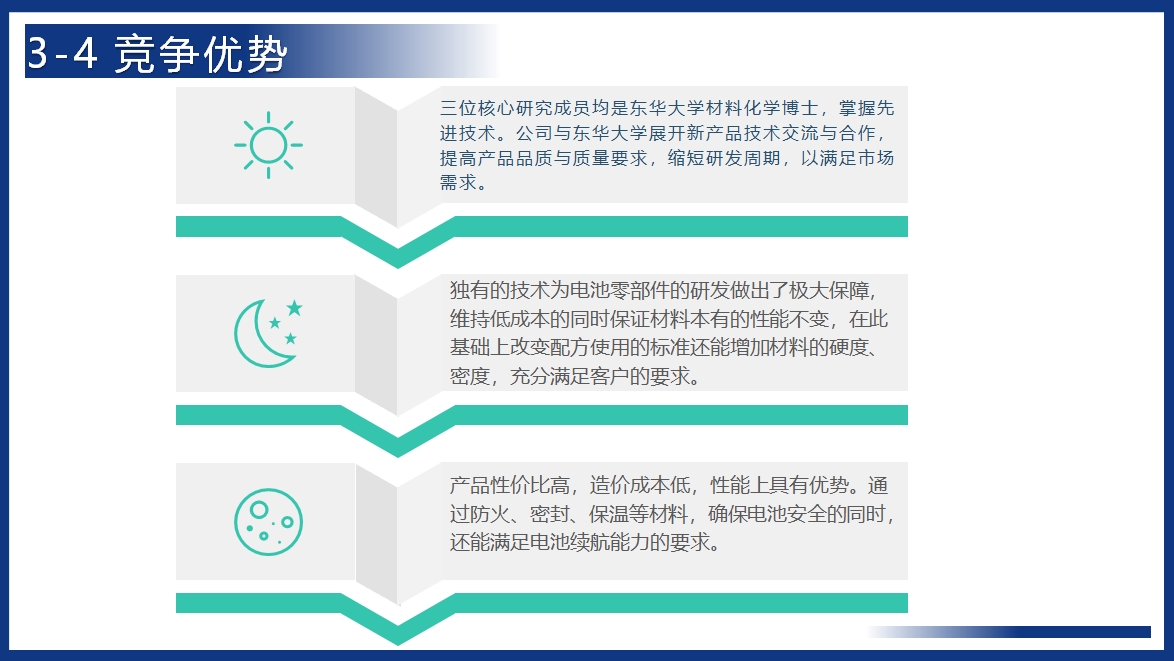 3-4 竞争优势

三位核心研究成员均是东华大学材料化学博士，掌握先进技术。公司与东华大学展开新产品技术交流与合作，提高产品品质与质量要求，缩短研发周期，以满足市场需求。

独有的技术为电池零部件的研发做出了极大保障，维持低成本的同时保证材料本有的性能不变，在此基础上改变配方使用的标准还能增加材料的硬度、密度，充分满足客户的要求。

产品性价比高，造价成本低，性能上具有优势。通过防火、密封、保温等材料，确保电池安全的同时，还能满足电池续航能力的要求。